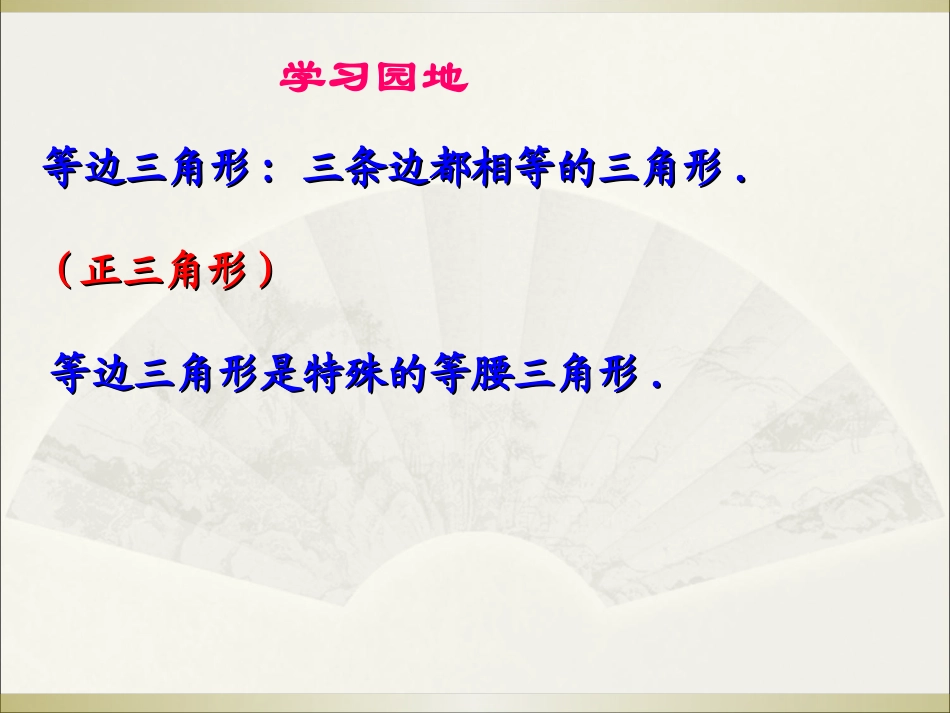 学习园地

等边三角形：三条边都相等的三角形．

（正三角形）

等边三角形是特殊的等腰三角形．